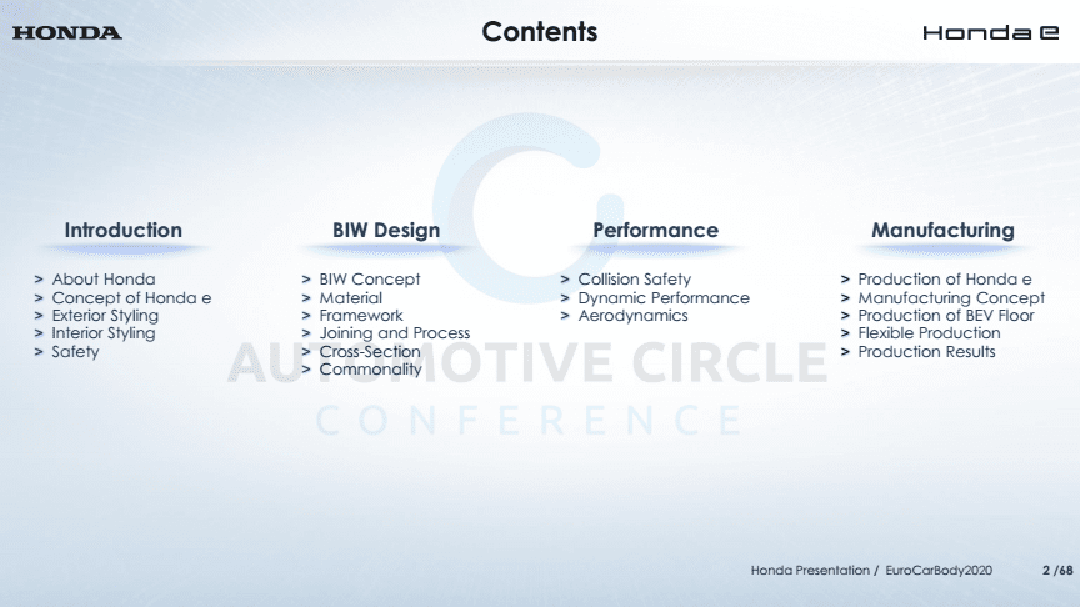 HONDA

Contents

Honda e

Introduction
> About Honda
> Concept of Honda e
> Exterior Styling
> Interior Styling
> Safety

BIW Design
> BIW Concept
> Material
> Framework
> Joining and Process
> Cross-Section
> Commonality

Performance
> Collision Safety
> Dynamic Performance
> Aerodynamics

Manufacturing
> Production of Honda e
> Manufacturing Concept
> Production of BEV Floor
> Flexible Production
> Production Results

AUTOMOTIVE CIRCLE
CONFERENCE

Honda Presentation / EuroCarBody2020 2 /68